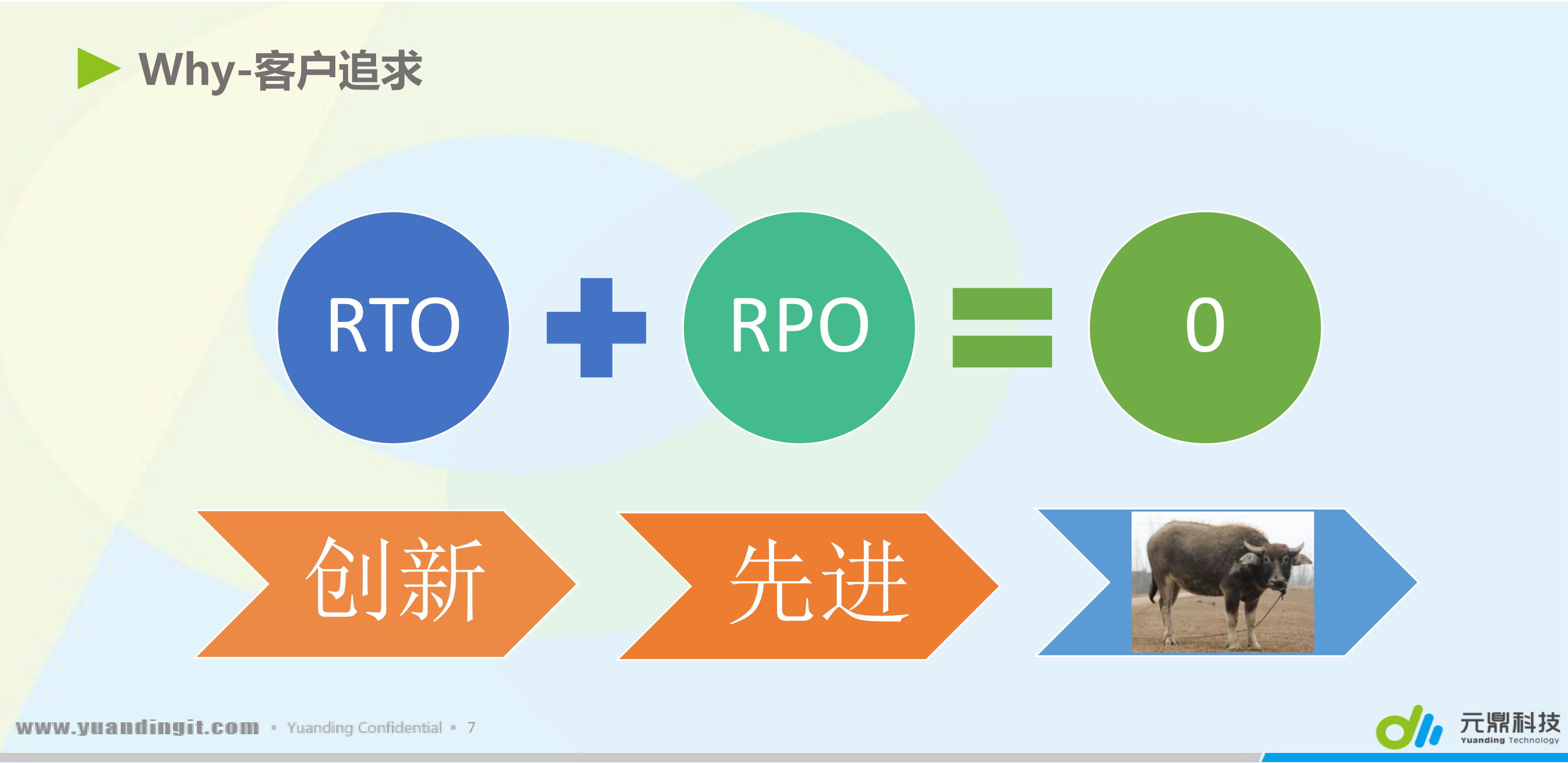 Why-客户追求

RTO + RPO = 0

创新

先进

www.yuandingit.com ▪ Yuanding Confidential ▪ 7

元鼎科技
Yuanding Technology